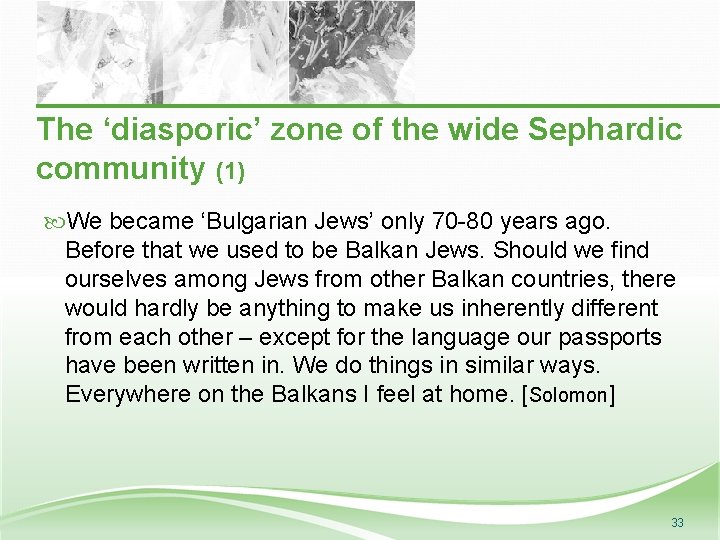 The ‘diasporic’ zone of the wide Sephardic community (1)

We became ‘Bulgarian Jews’ only 70-80 years ago. Before that we used to be Balkan Jews. Should we find ourselves among Jews from other Balkan countries, there would hardly be anything to make us inherently different from each other – except for the language our passports have been written in. We do things in similar ways. Everywhere on the Balkans I feel at home. [Solomon]

33